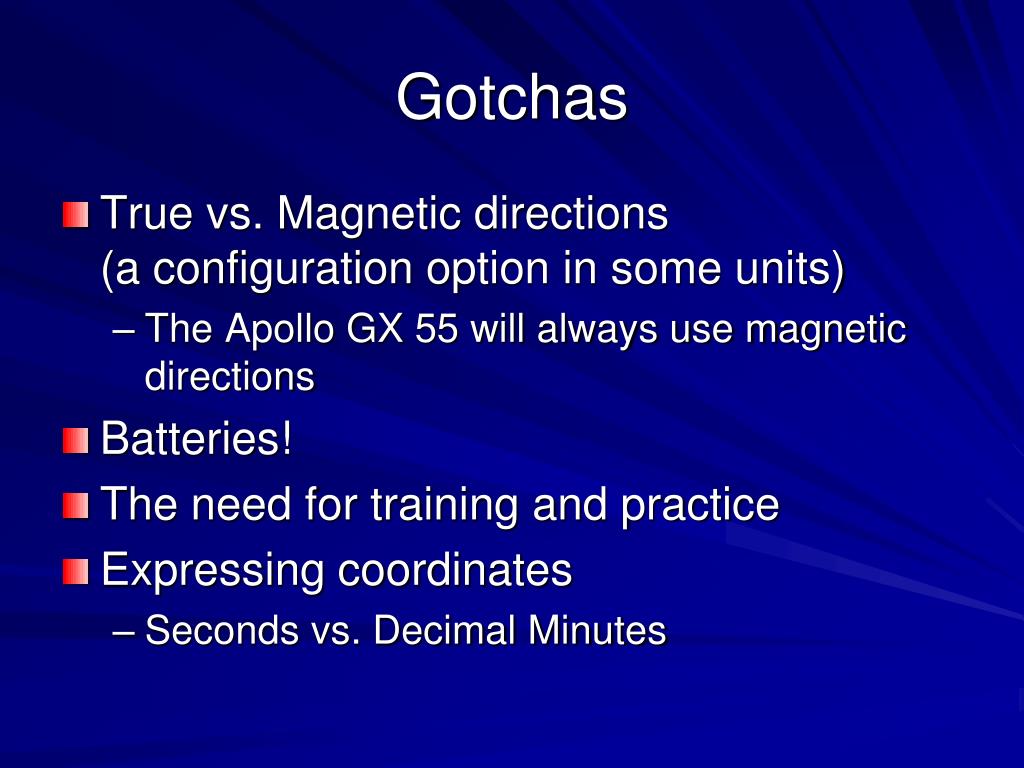 Gotchas

True vs. Magnetic directions (a configuration option in some units)

– The Apollo GX 55 will always use magnetic directions

Batteries!

The need for training and practice

Expressing coordinates

– Seconds vs. Decimal Minutes